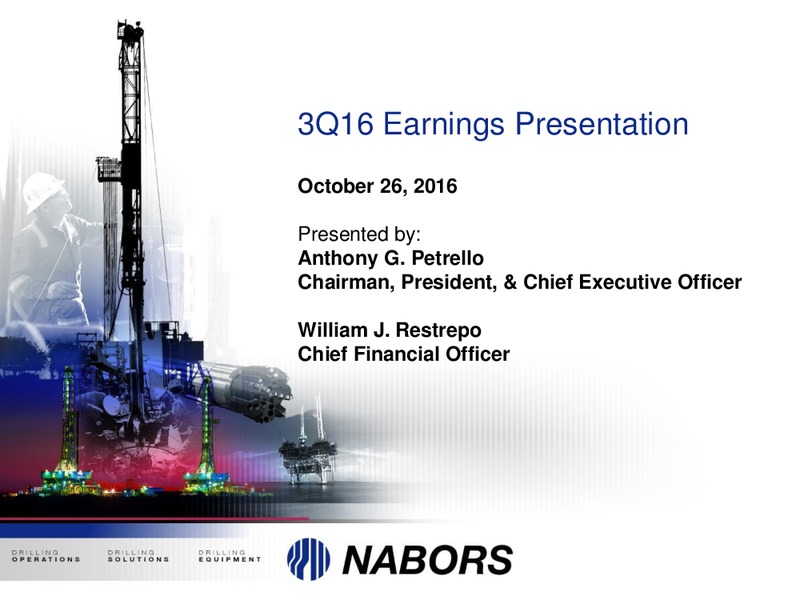 3Q16 Earnings Presentation

October 26, 2016

Presented by:
Anthony G. Petrello
Chairman, President, & Chief Executive Officer

William J. Restrepo
Chief Financial Officer

DRILLING OPERATIONS DRILLING SOLUTIONS DRILLING EQUIPMENT

NABORS